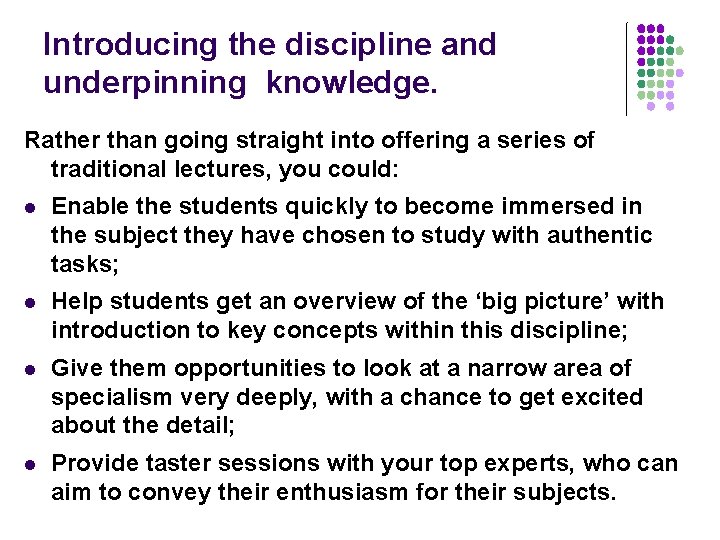 Introducing the discipline and underpinning knowledge.

Rather than going straight into offering a series of traditional lectures, you could:

- Enable the students quickly to become immersed in the subject they have chosen to study with authentic tasks;
- Help students get an overview of the ‘big picture’ with introduction to key concepts within this discipline;
- Give them opportunities to look at a narrow area of specialism very deeply, with a chance to get excited about the detail;
- Provide taster sessions with your top experts, who can aim to convey their enthusiasm for their subjects.